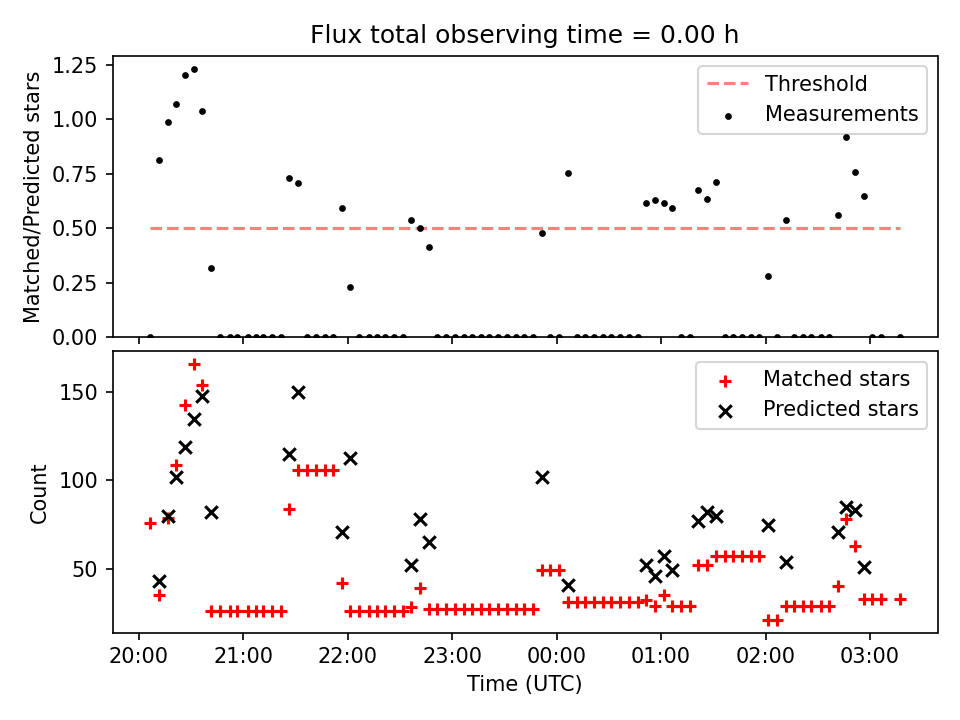 Flux total observing time = 0.00 h

Matched/Predicted stars

1.25
1.00
0.75
0.50
0.25
0.00

Threshold
Measurements

Count

150
100
50

Matched stars
Predicted stars

20:00
21:00
22:00
23:00
00:00
01:00
02:00
03:00

Time (UTC)